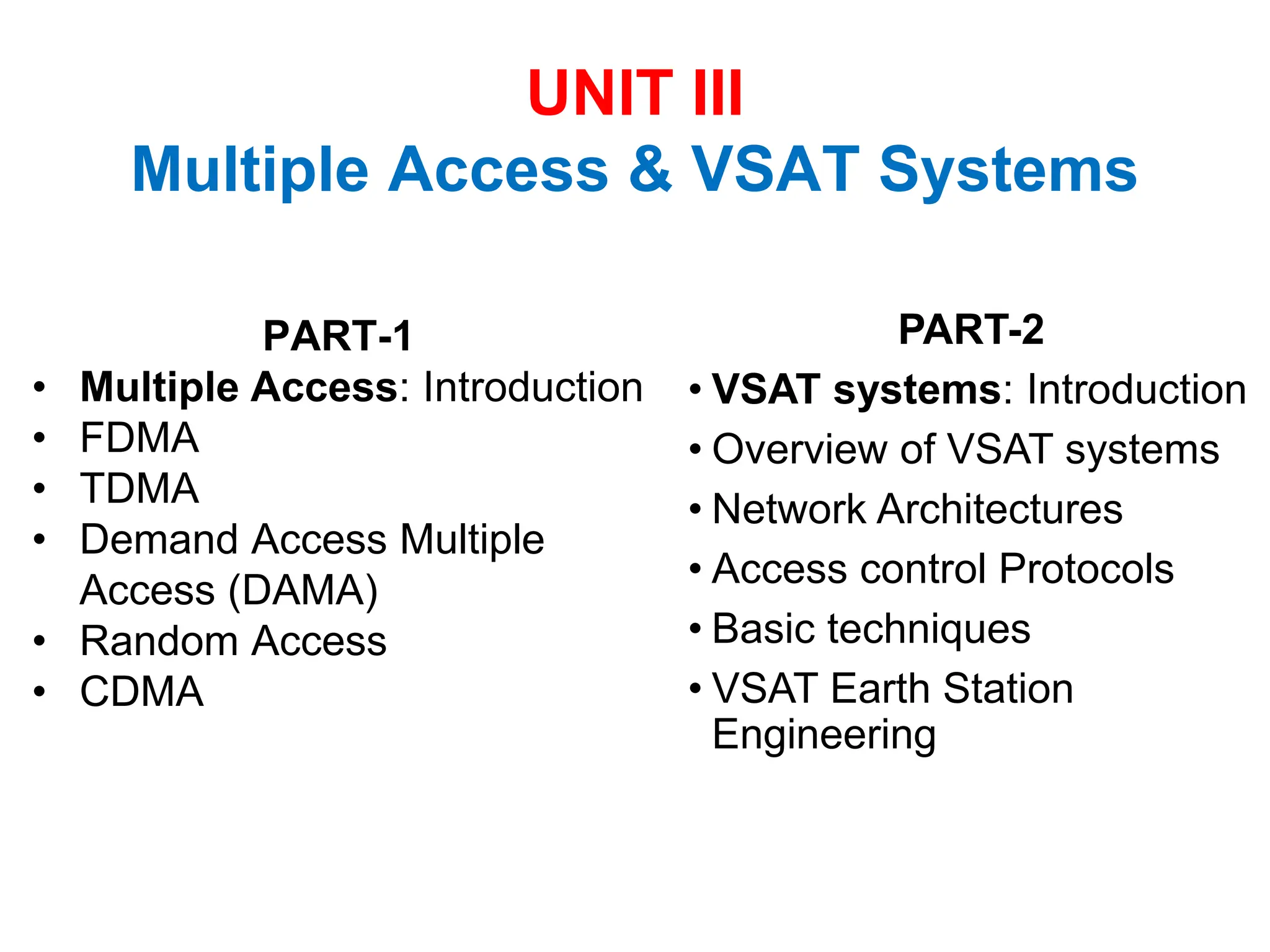 UNIT III
Multiple Access & VSAT Systems

PART-1
• Multiple Access: Introduction
• FDMA
• TDMA
• Demand Access Multiple Access (DAMA)
• Random Access
• CDMA

PART-2
• VSAT systems: Introduction
• Overview of VSAT systems
• Network Architectures
• Access control Protocols
• Basic techniques
• VSAT Earth Station Engineering